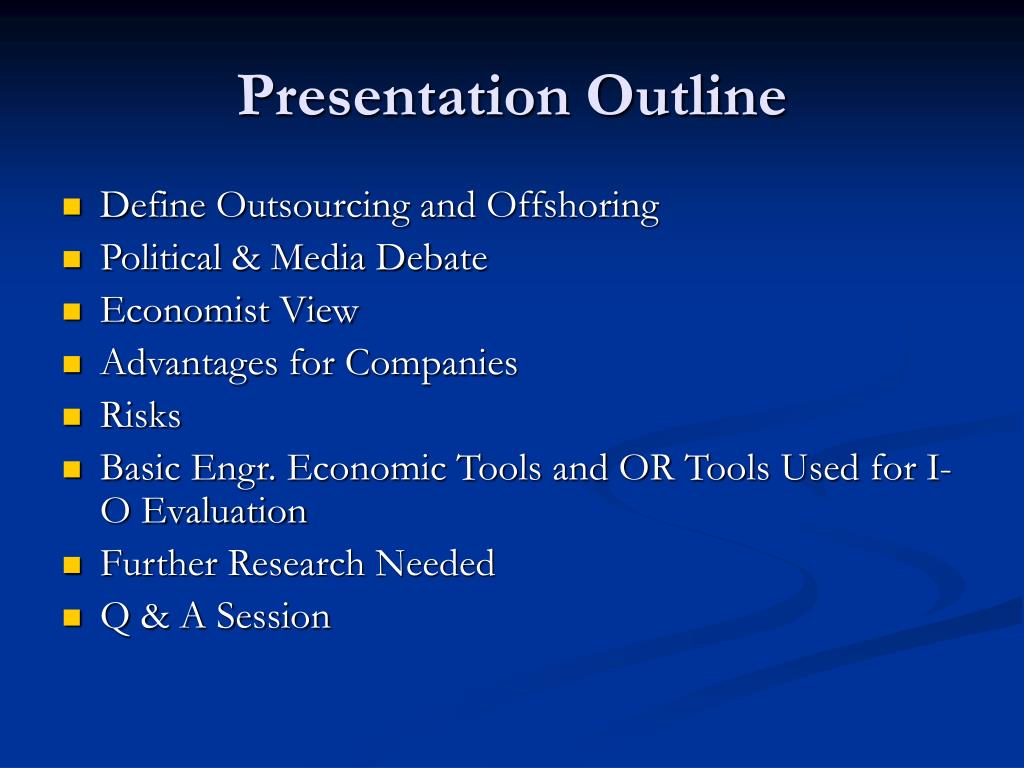 Presentation Outline

- Define Outsourcing and Offshoring
- Political & Media Debate
- Economist View
- Advantages for Companies
- Risks
- Basic Engr. Economic Tools and OR Tools Used for I-O Evaluation
- Further Research Needed
- Q & A Session